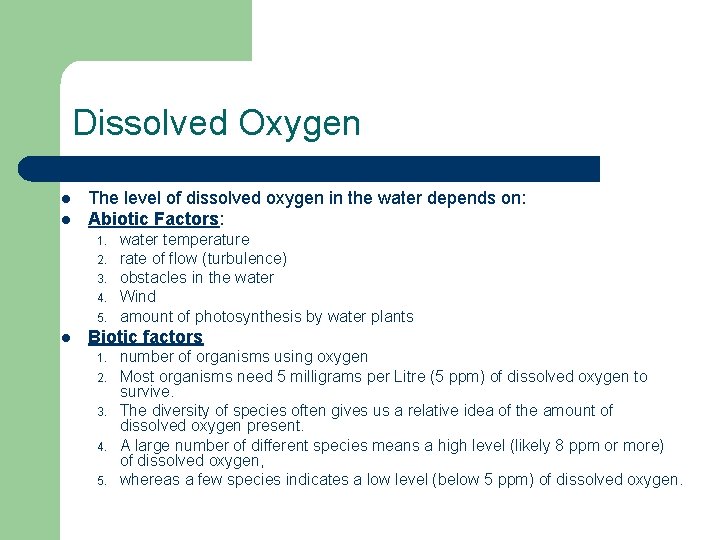 Dissolved Oxygen

- The level of dissolved oxygen in the water depends on:
- Abiotic Factors:
  1. water temperature
  2. rate of flow (turbulence)
  3. obstacles in the water
  4. Wind
  5. amount of photosynthesis by water plants
- Biotic factors
  1. number of organisms using oxygen
  2. Most organisms need 5 milligrams per Litre (5 ppm) of dissolved oxygen to survive.
  3. The diversity of species often gives us a relative idea of the amount of dissolved oxygen present.
  4. A large number of different species means a high level (likely 8 ppm or more) of dissolved oxygen,
  5. whereas a few species indicates a low level (below 5 ppm) of dissolved oxygen.